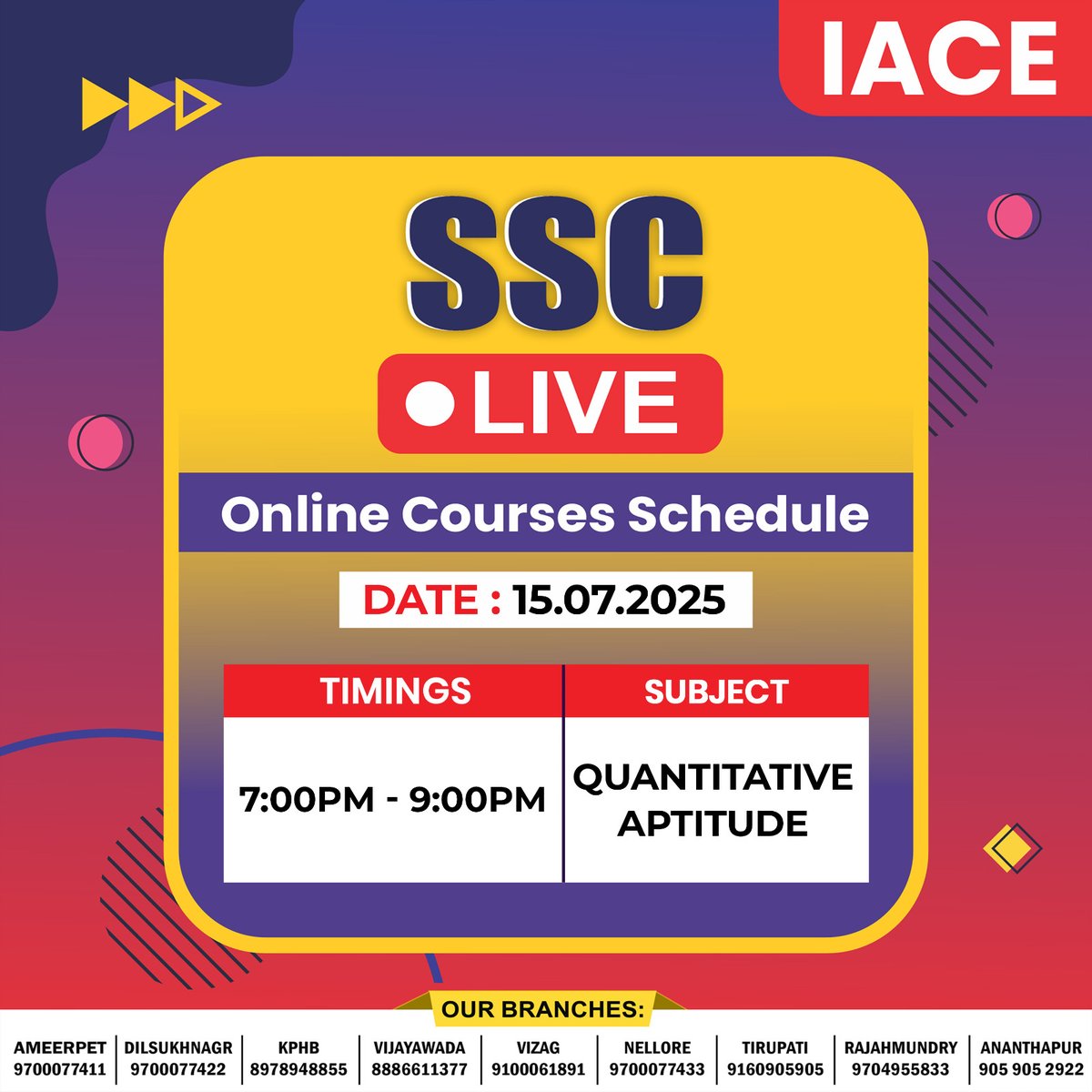 IACE

SSC

LIVE

Online Courses Schedule

DATE : 15.07.2025

| TIMINGS | SUBJECT |
|---|---|
| 7:00PM - 9:00PM | QUANTITATIVE APTITUDE |

OUR BRANCHES:

| AMEERPET | DILSUKHNAGR | KPHB | VIJAYAWADA | VIZAG | NELLORE | TIRUPATI | RAJAHMUNDRY | ANANTHAPUR |
|---|---|---|---|---|---|---|---|---|
| 9700077411 | 9700077422 | 8978948855 | 8886611377 | 9100061891 | 9700077433 | 9160905905 | 9704955833 | 905 905 2922 |